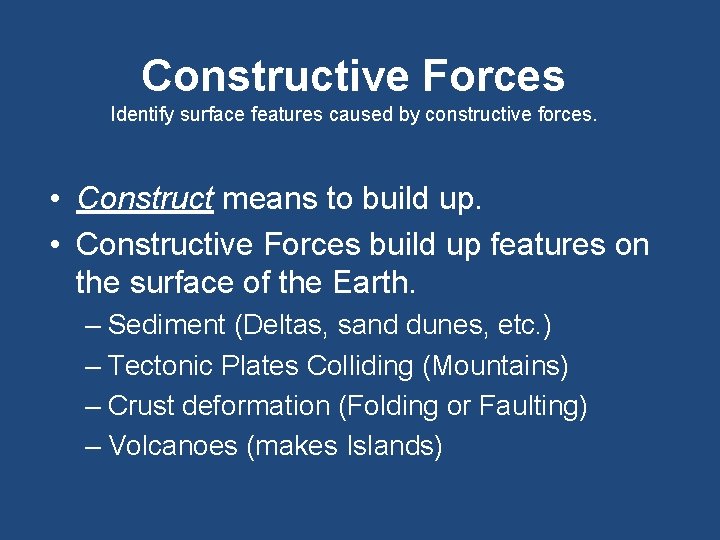 Constructive Forces
Identify surface features caused by constructive forces.

• Construct means to build up.
• Constructive Forces build up features on the surface of the Earth.
– Sediment (Deltas, sand dunes, etc.)
– Tectonic Plates Colliding (Mountains)
– Crust deformation (Folding or Faulting)
– Volcanoes (makes Islands)